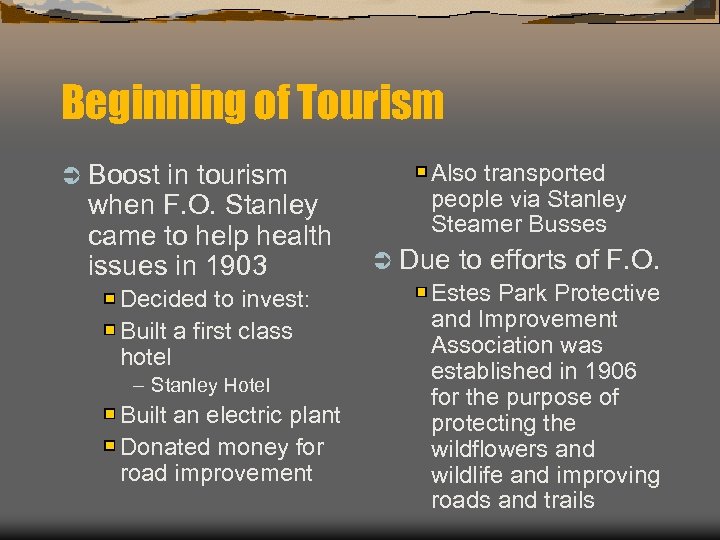 Beginning of Tourism

Boost in tourism when F.O. Stanley came to help health issues in 1903

Decided to invest:

Built a first class hotel

– Stanley Hotel

Built an electric plant

Donated money for road improvement

Also transported people via Stanley Steamer Busses

Due to efforts of F.O.

Estes Park Protective and Improvement Association was established in 1906 for the purpose of protecting the wildflowers and wildlife and improving roads and trails